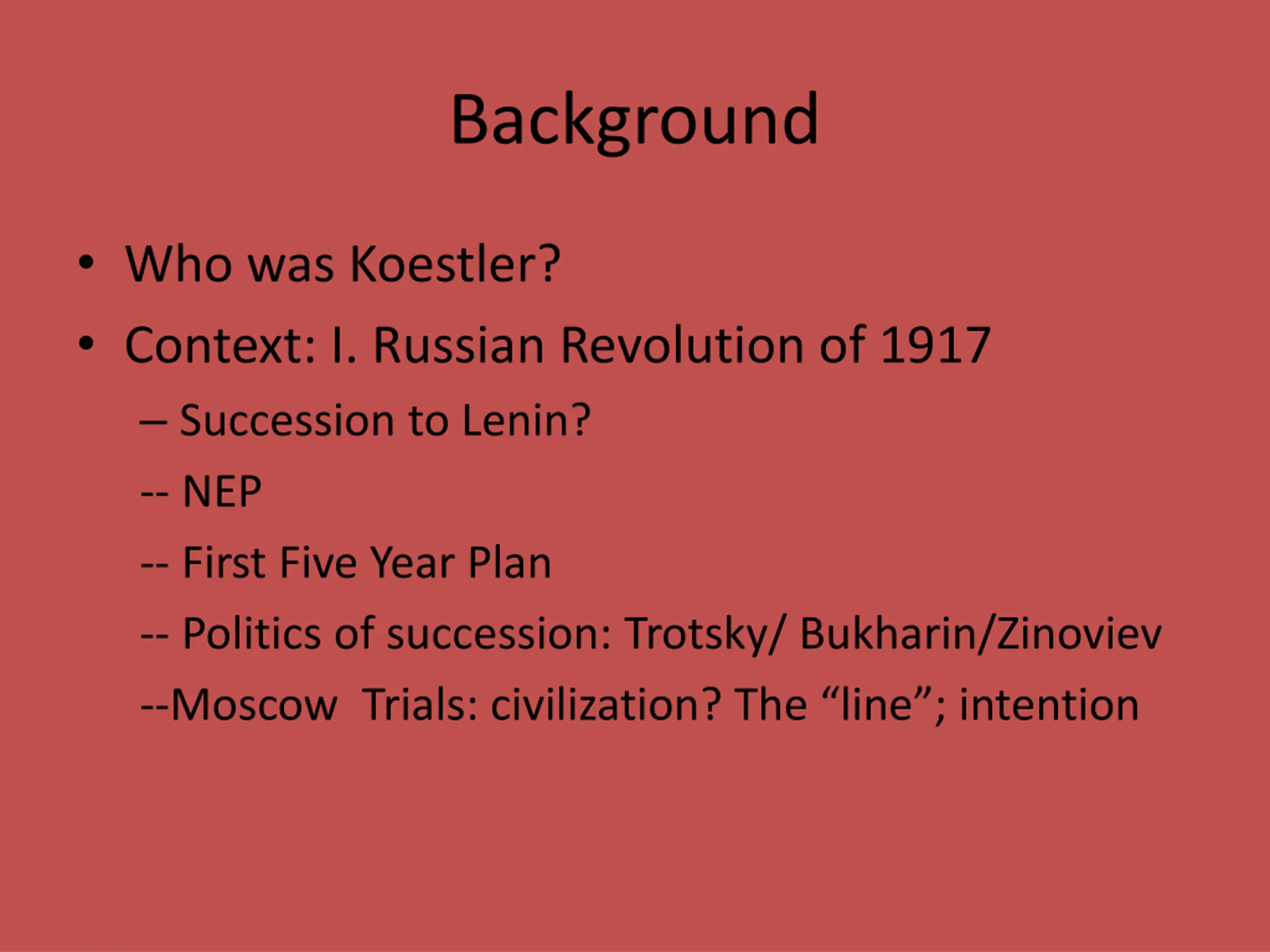 Background

• Who was Koestler?
• Context: I. Russian Revolution of 1917
– Succession to Lenin?
-- NEP
-- First Five Year Plan
-- Politics of succession: Trotsky/ Bukharin/Zinoviev
--Moscow Trials: civilization? The “line”; intention